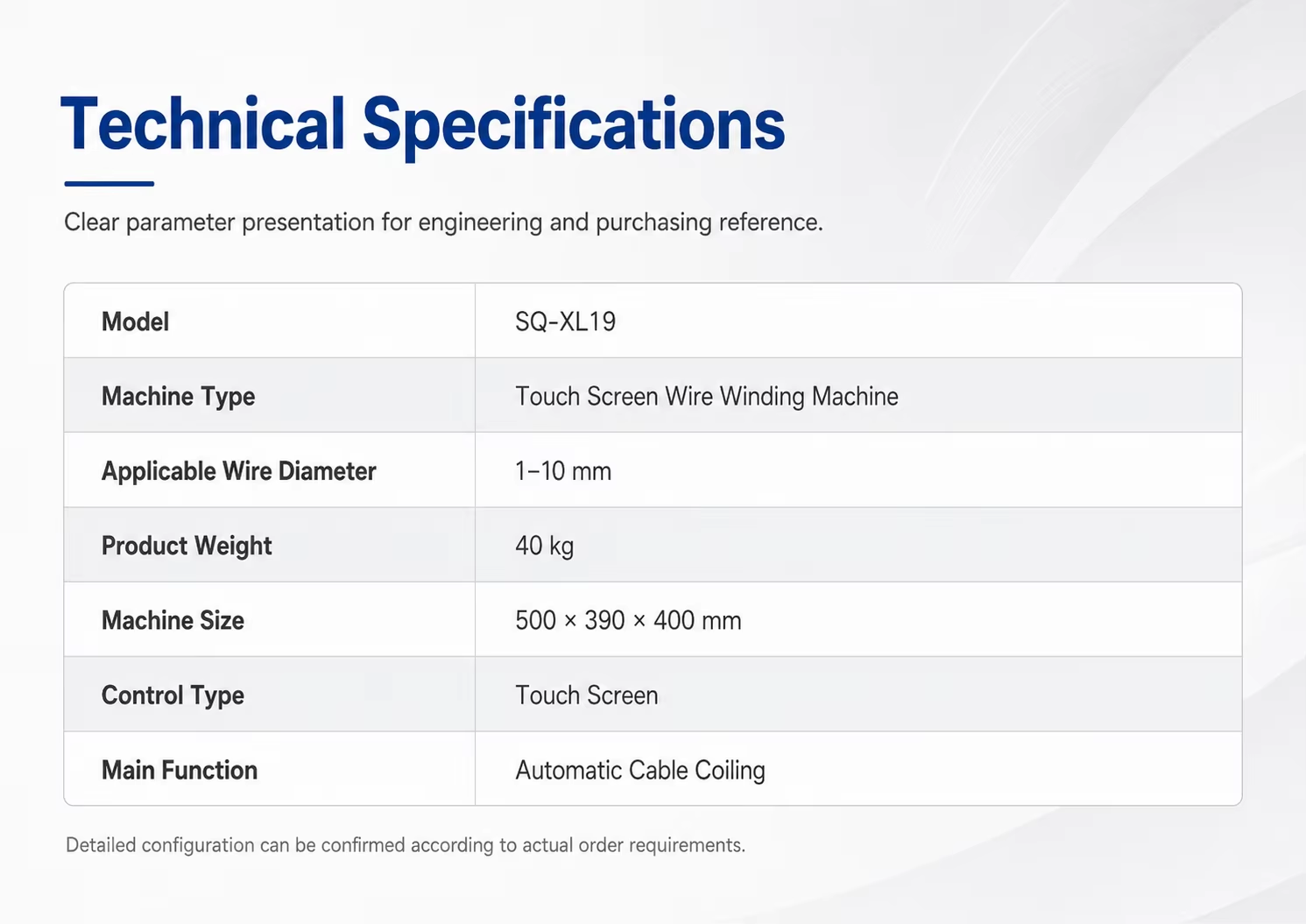 Technical Specifications

Clear parameter presentation for engineering and purchasing reference.

| Model | SQ-XL19 |
|---|---|
| Machine Type | Touch Screen Wire Winding Machine |
| Applicable Wire Diameter | 1–10 mm |
| Product Weight | 40 kg |
| Machine Size | 500 × 390 × 400 mm |
| Control Type | Touch Screen |
| Main Function | Automatic Cable Coiling |

Detailed configuration can be confirmed according to actual order requirements.